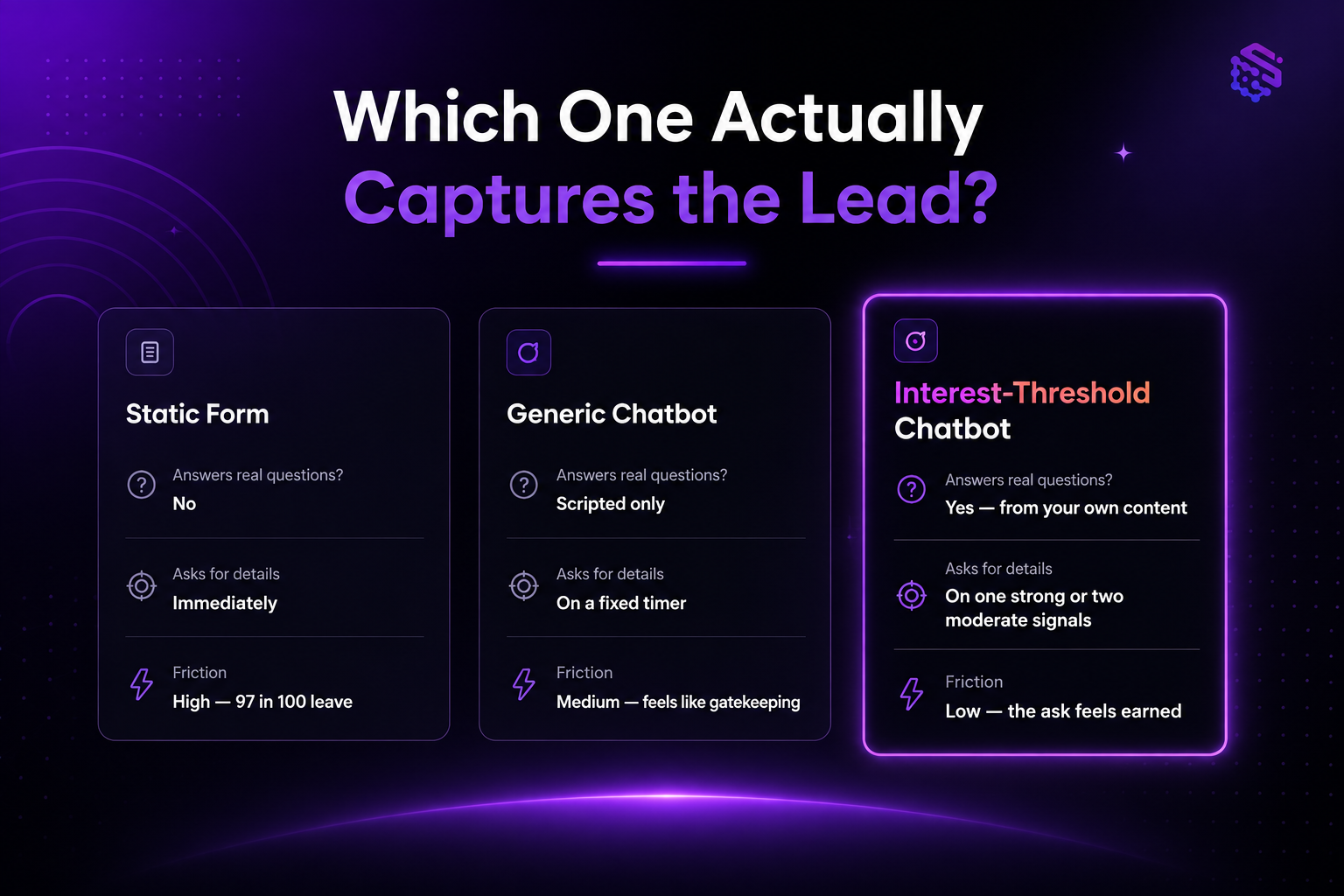 Which One Actually Captures the Lead?

Static Form

Answers real questions?
No

Asks for details
Immediately

Friction
High — 97 in 100 leave

Generic Chatbot

Answers real questions?
Scripted only

Asks for details
On a fixed timer

Friction
Medium — feels like gatekeeping

Interest-Threshold Chatbot

Answers real questions?
Yes — from your own content

Asks for details
On one strong or two moderate signals

Friction
Low — the ask feels earned